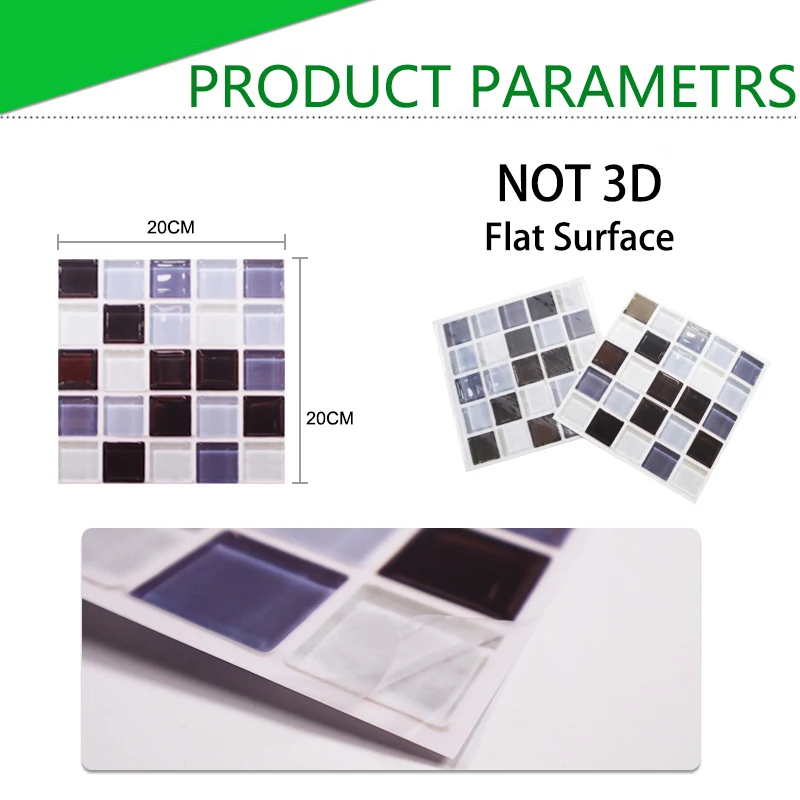 PRODUCT PARAMETRS

20CM

20CM

NOT 3D
Flat Surface